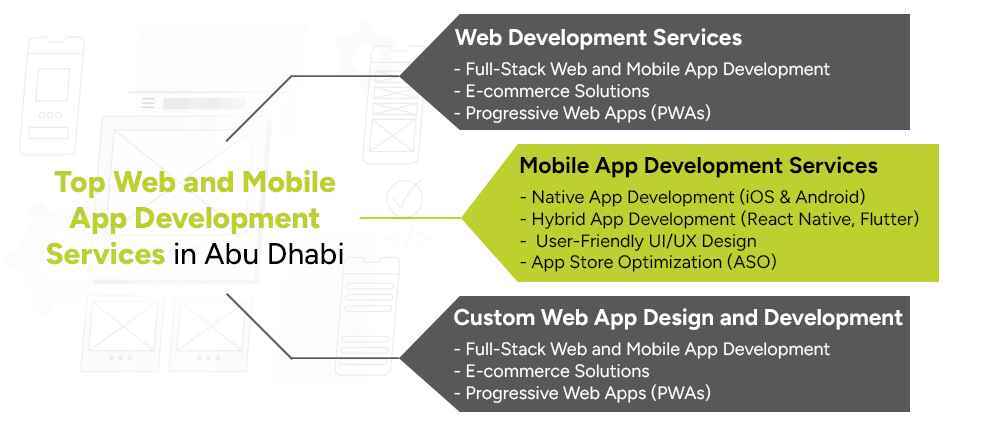 Top Web and Mobile App Development Services in Abu Dhabi

Web Development Services
- Full-Stack Web and Mobile App Development
- E-commerce Solutions
- Progressive Web Apps (PWAs)

Mobile App Development Services
- Native App Development (iOS & Android)
- Hybrid App Development (React Native, Flutter)
- User-Friendly UI/UX Design
- App Store Optimization (ASO)

Custom Web App Design and Development
- Full-Stack Web and Mobile App Development
- E-commerce Solutions
- Progressive Web Apps (PWAs)